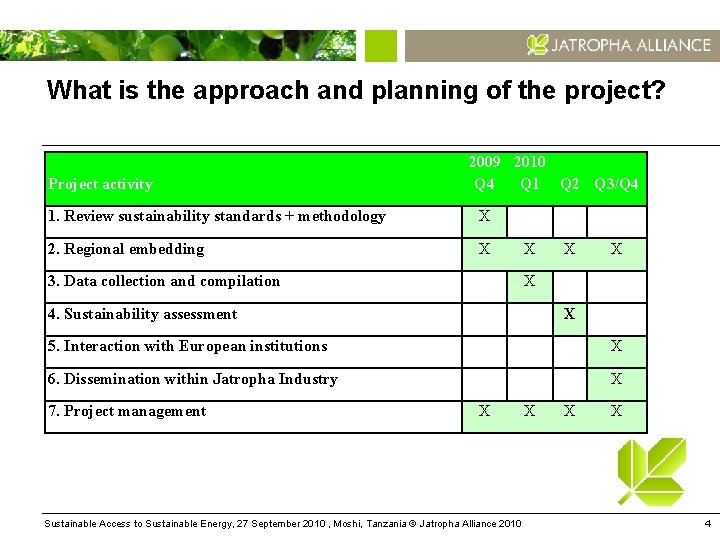 JATROPHA ALLIANCE

What is the approach and planning of the project?

| Project activity | 2009 Q4 | 2010 Q1 | Q2 | Q3/Q4 |
|---|---|---|---|---|
| 1. Review sustainability standards + methodology | X | | | |
| 2. Regional embedding | X | X | X | X |
| 3. Data collection and compilation | | X | | |
| 4. Sustainability assessment | | | X | |
| 5. Interaction with European institutions | | | | X |
| 6. Dissemination within Jatropha Industry | | | | X |
| 7. Project management | X | X | X | X |

Sustainable Access to Sustainable Energy, 27 September 2010 , Moshi, Tanzania © Jatropha Alliance 2010

4